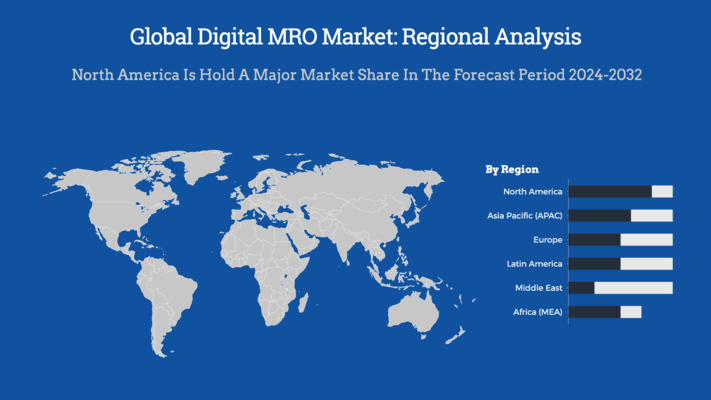 Global Digital MRO Market: Regional Analysis

North America Is Hold A Major Market Share In The Forecast Period 2024-2032

By Region

North America

Asia Pacific (APAC)

Europe

Latin America

Middle East

Africa (MEA)